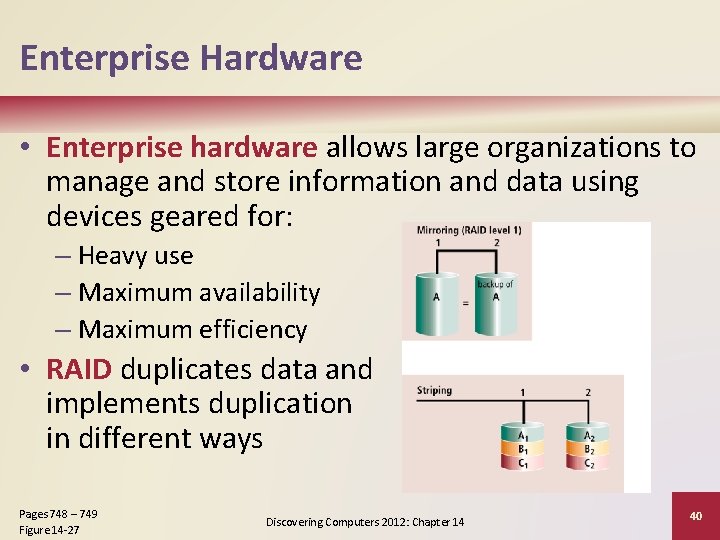 Enterprise Hardware

• Enterprise hardware allows large organizations to manage and store information and data using devices geared for:
– Heavy use
– Maximum availability
– Maximum efficiency
• RAID duplicates data and implements duplication in different ways

Mirroring (RAID level 1)
1 2
A = backup of A

Striping
1 2
$A_1$ $B_1$ $C_1$
$A_2$ $B_2$ $C_2$

Pages 748 – 749
Figure 14-27

Discovering Computers 2012: Chapter 14

40